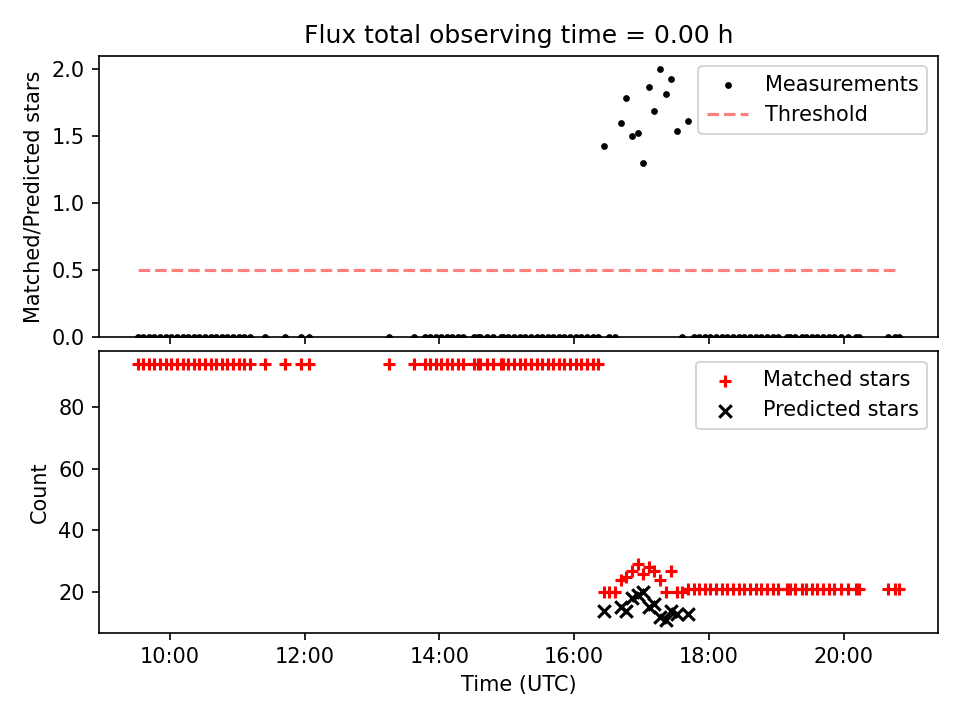 Flux total observing time = 0.00 h

Matched/Predicted stars

2.0
1.5
1.0
0.5
0.0

Measurements
Threshold

Count

80
60
40
20

Matched stars
Predicted stars

10:00
12:00
14:00
16:00
18:00
20:00

Time (UTC)